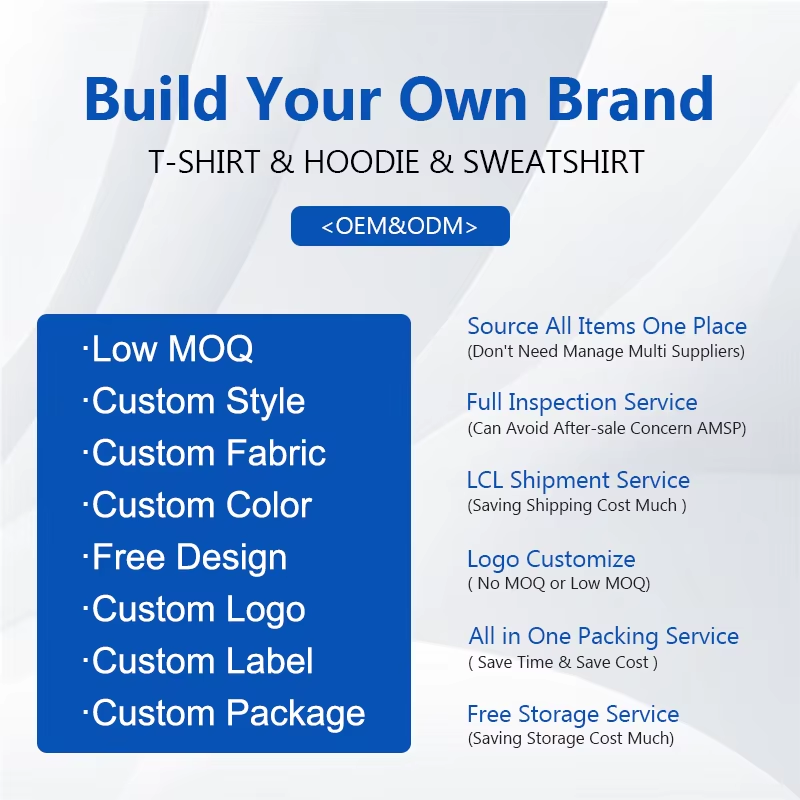 Build Your Own Brand

T-SHIRT & HOODIE & SWEATSHIRT

<OEM&ODM>

·Low MOQ
·Custom Style
·Custom Fabric
·Custom Color
·Free Design
·Custom Logo
·Custom Label
·Custom Package

Source All Items One Place
(Don't Need Manage Multi Suppliers)

Full Inspection Service
(Can Avoid After-sale Concern AMSP)

LCL Shipment Service
(Saving Shipping Cost Much )

Logo Customize
( No MOQ or Low MOQ)

All in One Packing Service
( Save Time & Save Cost )

Free Storage Service
(Saving Storage Cost Much)